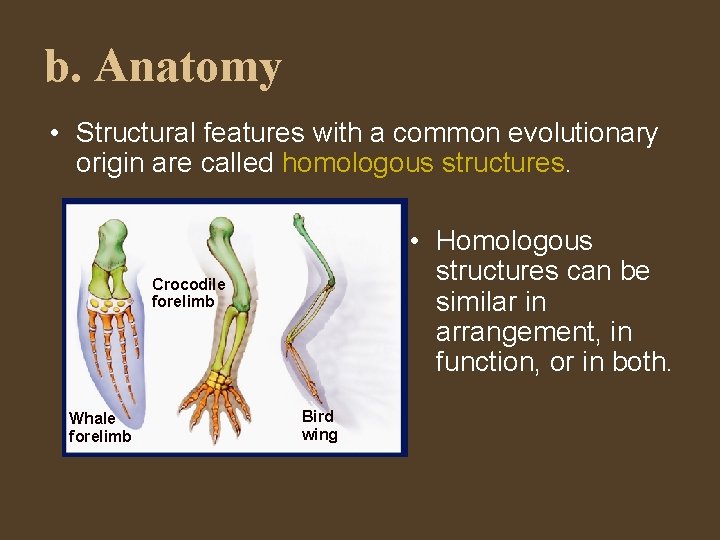 b. Anatomy

• Structural features with a common evolutionary origin are called homologous structures.

Crocodile forelimb

Whale forelimb

Bird wing

• Homologous structures can be similar in arrangement, in function, or in both.